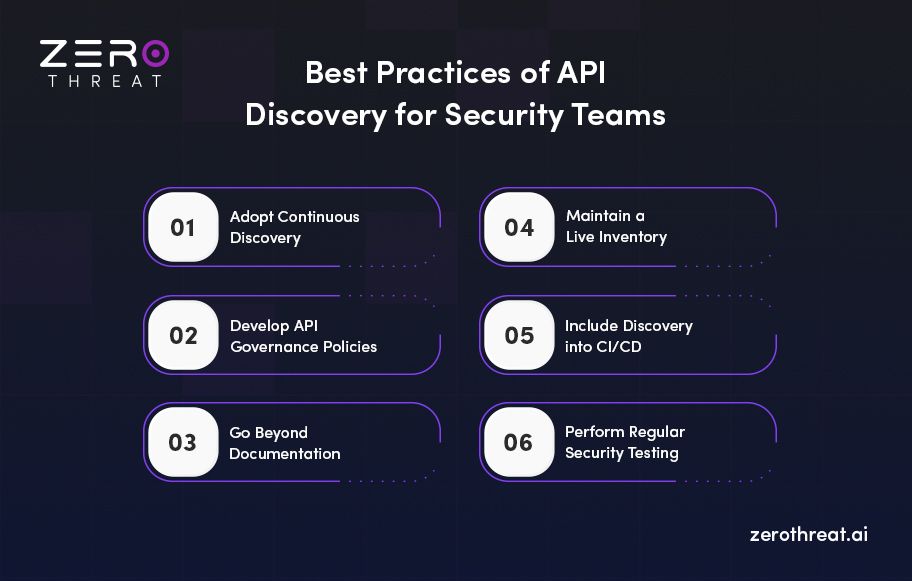 ZERO
THREAT

Best Practices of API Discovery for Security Teams

01 Adopt Continuous Discovery

02 Develop API Governance Policies

03 Go Beyond Documentation

04 Maintain a Live Inventory

05 Include Discovery into CI/CD

06 Perform Regular Security Testing

zerothreat.ai